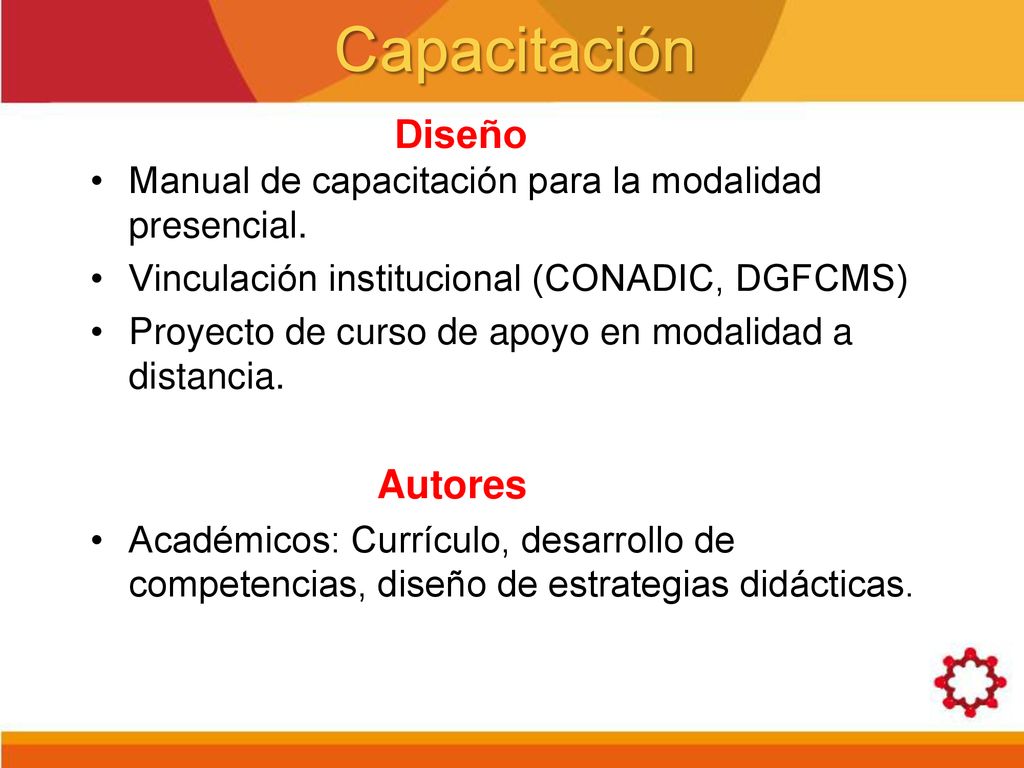 Capacitación

Diseño

• Manual de capacitación para la modalidad presencial.
• Vinculación institucional (CONADIC, DGFCMS)
• Proyecto de curso de apoyo en modalidad a distancia.

Autores

• Académicos: Currículo, desarrollo de competencias, diseño de estrategias didácticas.